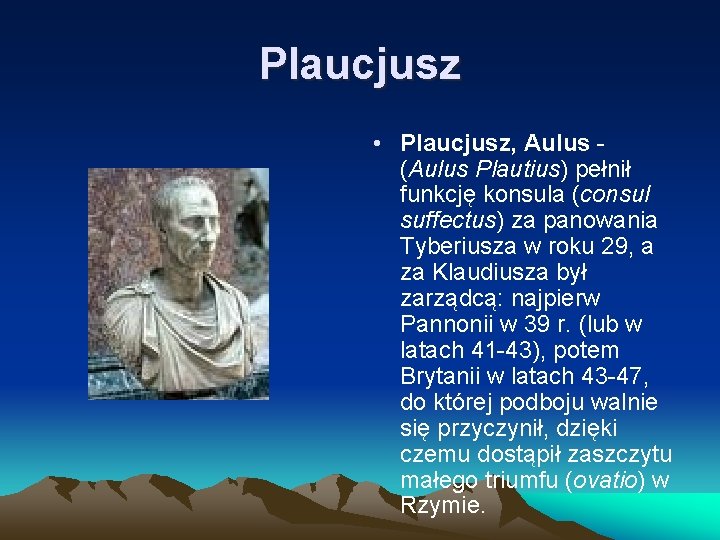 Plaucjusz

• Plaucjusz, Aulus - (Aulus Plautius) pełnił funkcję konsula (consul suffectus) za panowania Tyberiusza w roku 29, a za Klaudiusza był zarządcą: najpierw Pannonii w 39 r. (lub w latach 41-43), potem Brytanii w latach 43-47, do której podboju walnie się przyczynił, dzięki czemu dostąpił zaszczytu małego triumfu (ovatio) w Rzymie.